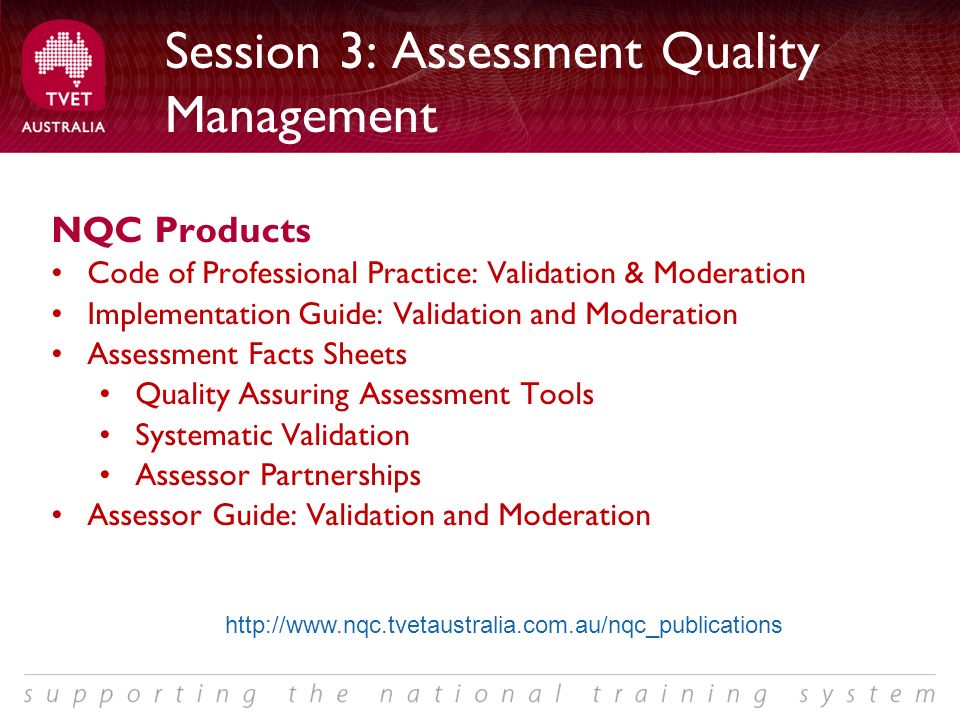 TVET
AUSTRALIA

Session 3: Assessment Quality Management

NQC Products
• Code of Professional Practice: Validation & Moderation
• Implementation Guide: Validation and Moderation
• Assessment Facts Sheets
  • Quality Assuring Assessment Tools
  • Systematic Validation
  • Assessor Partnerships
• Assessor Guide: Validation and Moderation

http://www.nqc.tvetaustralia.com.au/nqc_publications

supporting the national training system